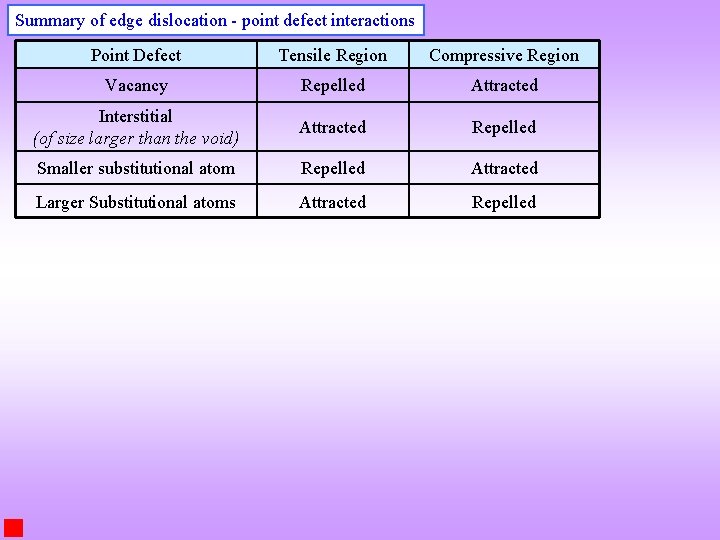 Summary of edge dislocation - point defect interactions

| Point Defect | Tensile Region | Compressive Region |
|---|---|---|
| Vacancy | Repelled | Attracted |
| Interstitial (of size larger than the void) | Attracted | Repelled |
| Smaller substitutional atom | Repelled | Attracted |
| Larger Substitutional atoms | Attracted | Repelled |